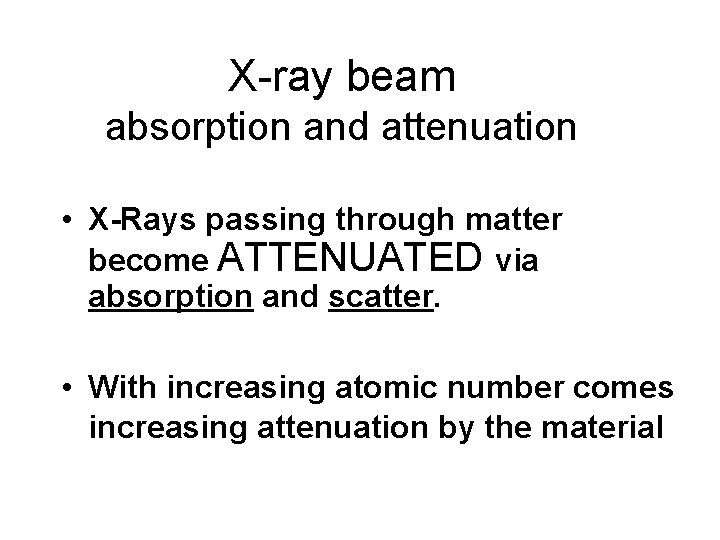 X-ray beam
absorption and attenuation

• X-Rays passing through matter become ATTENUATED via absorption and scatter.

• With increasing atomic number comes increasing attenuation by the material